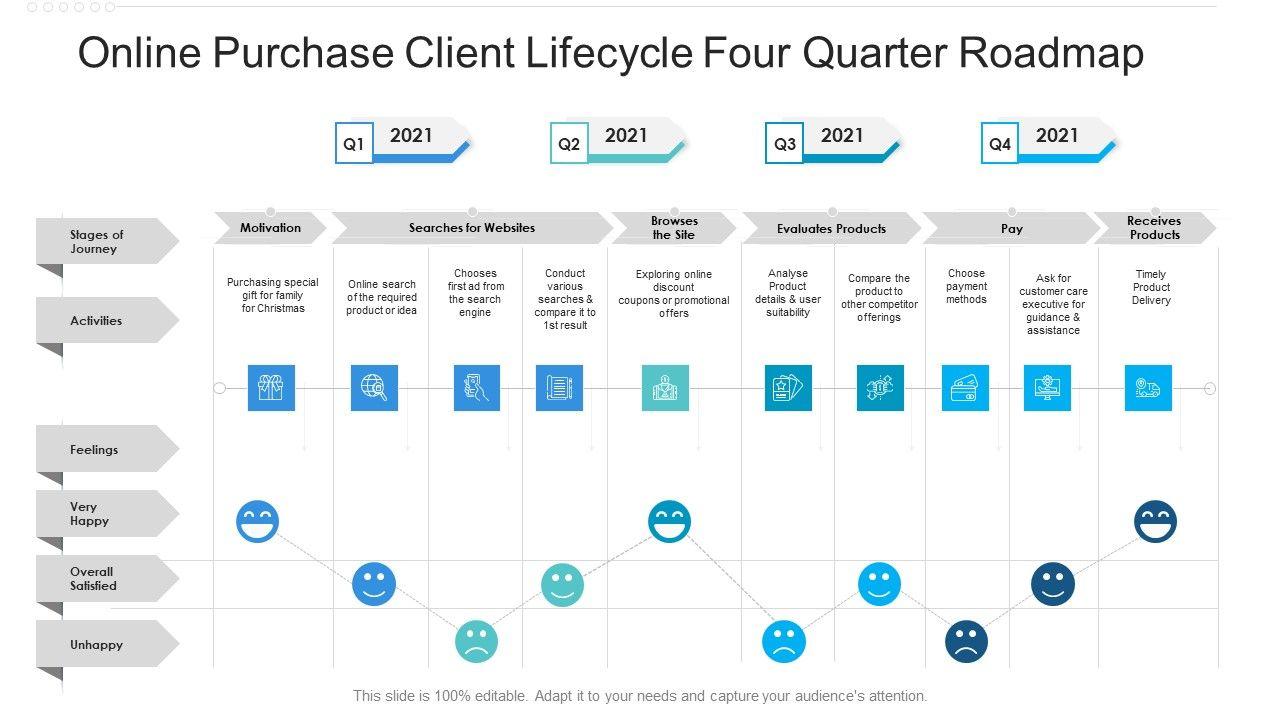 Online Purchase Client Lifecycle Four Quarter Roadmap

Q1 2021
Q2 2021
Q3 2021
Q4 2021

Stages of Journey
Motivation
Searches for Websites
Browses the Site
Evaluates Products
Pay
Receives Products

Activities
Purchasing special gift for family for Christmas
Online search of the required product or idea
Chooses first ad from the search engine
Conduct various searches & compare it to 1st result
Exploring online discount coupons or promotional offers
Analyse Product details & user suitability
Compare the product to other competitor offerings
Choose payment methods
Ask for customer care executive for guidance & assistance
Timely Product Delivery

Feelings
Very Happy
Overall Satisfied
Unhappy

This slide is 100% editable. Adapt it to your needs and capture your audience's attention.